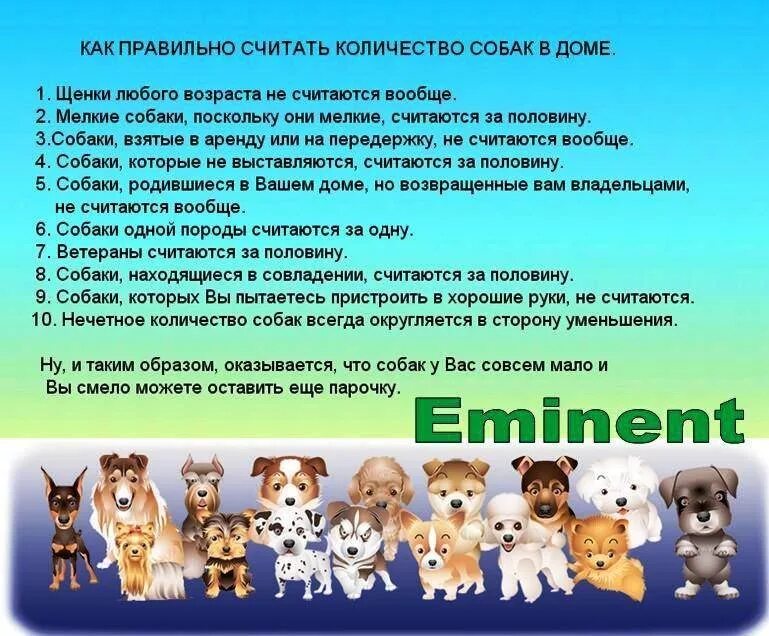 КАК ПРАВИЛЬНО СЧИТАТЬ КОЛИЧЕСТВО СОБАК В ДОМЕ.

1. Щенки любого возраста не считаются вообще.
2. Мелкие собаки, поскольку они мелкие, считаются за половину.
3.Собаки, взятые в аренду или на передержку, не считаются вообще.
4. Собаки, которые не выставляются, считаются за половину.
5. Собаки, родившиеся в Вашем доме, но возвращенные вам владельцами, не считаются вообще.
6. Собаки одной породы считаются за одну.
7. Ветераны считаются за половину.
8. Собаки, находящиеся в совладении, считаются за половину.
9. Собаки, которых Вы пытаетесь пристроить в хорошие руки, не считаются.
10. Нечетное количество собак всегда округляется в сторону уменьшения.

Ну, и таким образом, оказывается, что собак у Вас совсем мало и Вы смело можете оставить еще парочку.

Eminent